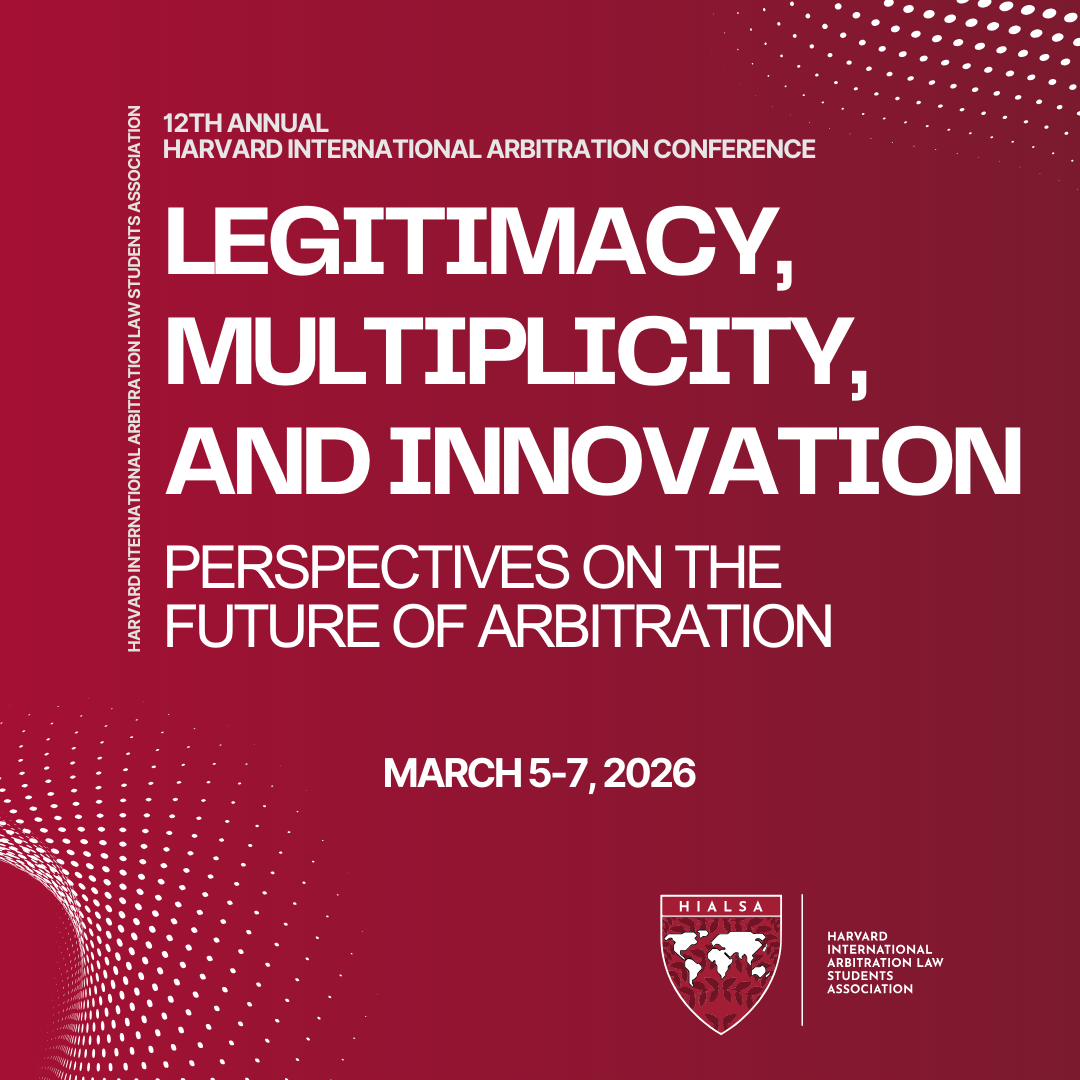 HARVARD INTERNATIONAL ARBITRATION LAW STUDENTS ASSOCIATION

12TH ANNUAL
HARVARD INTERNATIONAL ARBITRATION CONFERENCE

LEGITIMACY, MULTIPLICITY, AND INNOVATION

PERSPECTIVES ON THE FUTURE OF ARBITRATION

MARCH 5-7, 2026

HIALSA

HARVARD INTERNATIONAL ARBITRATION LAW STUDENTS ASSOCIATION